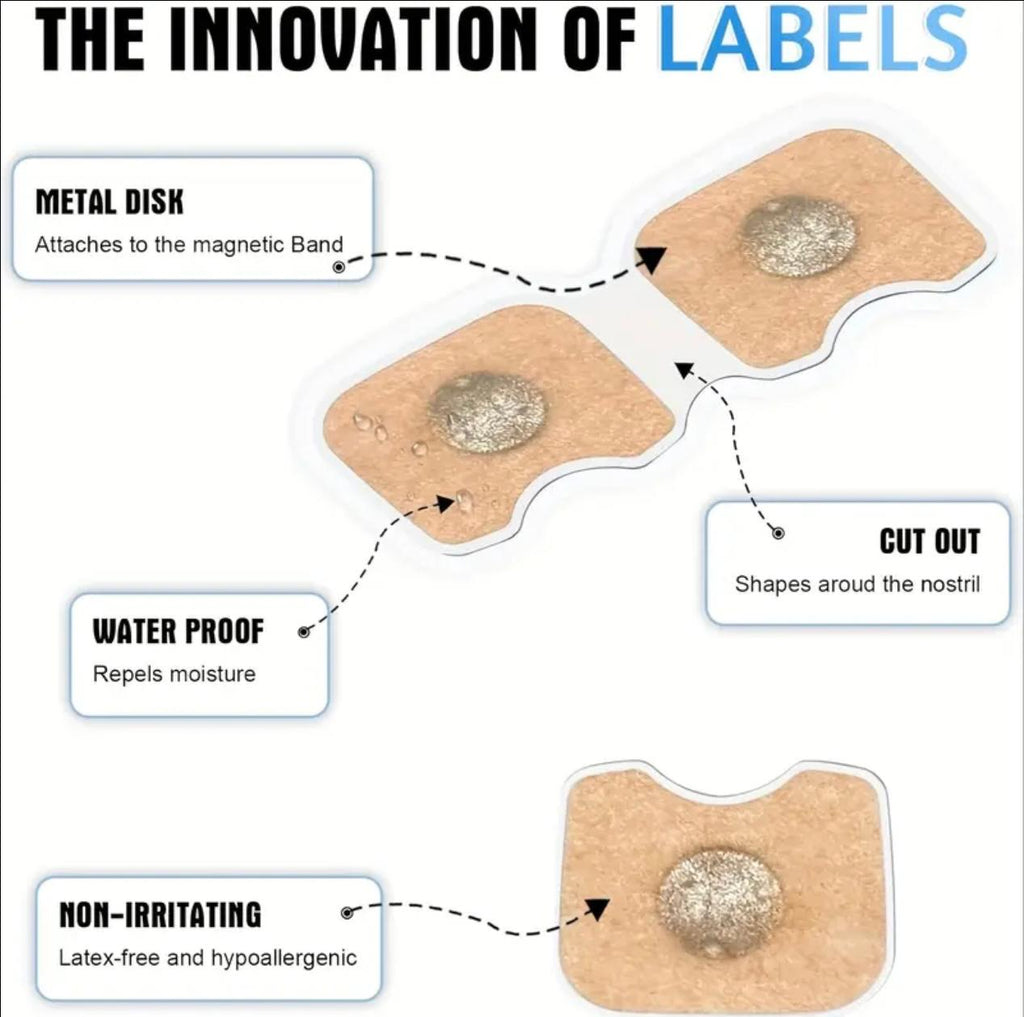 THE INNOVATION OF LABELS

METAL DISK
Attaches to the magnetic Band

CUT OUT
Shapes aroud the nostril

WATER PROOF
Repels moisture

NON-IRRITATING
Latex-free and hypoallergenic